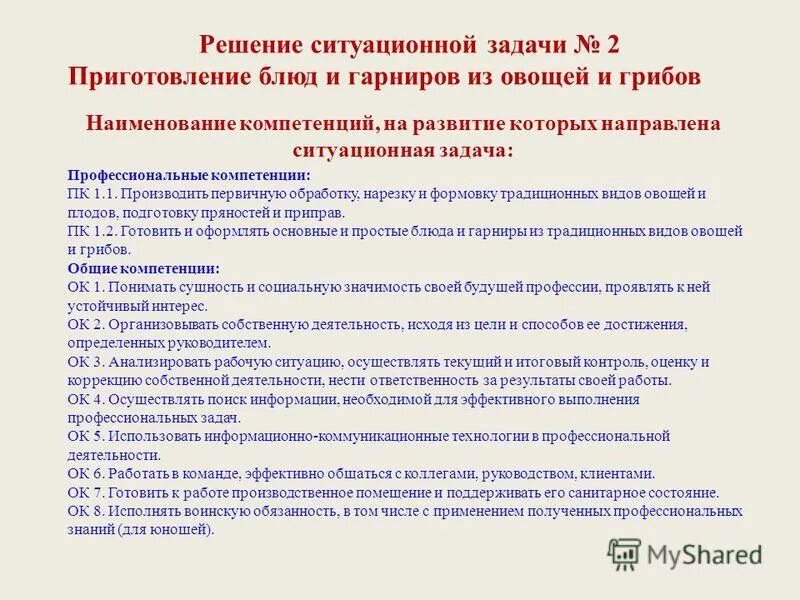 Решение ситуационной задачи № 2
Приготовление блюд и гарниров из овощей и грибов

Наименование компетенций, на развитие которых направлена ситуационная задача:

Профессиональные компетенции:
ПК 1.1. Производить первичную обработку, нарезку и формовку традиционных видов овощей и плодов, подготовку пряностей и приправ.
ПК 1.2. Готовить и оформлять основные и простые блюда и гарниры из традиционных видов овощей и грибов.
Общие компетенции:
ОК 1. Понимать сущность и социальную значимость своей будущей профессии, проявлять к ней устойчивый интерес.
ОК 2. Организовывать собственную деятельность, исходя из цели и способов ее достижения, определенных руководителем.
ОК 3. Анализировать рабочую ситуацию, осуществлять текущий и итоговый контроль, оценку и коррекцию собственной деятельности, нести ответственность за результаты своей работы.
ОК 4. Осуществлять поиск информации, необходимой для эффективного выполнения профессиональных задач.
ОК 5. Использовать информационно-коммуникационные технологии в профессиональной деятельности.
ОК 6. Работать в команде, эффективно общаться с коллегами, руководством, клиентами.
ОК 7. Готовить к работе производственное помещение и поддерживать его санитарное состояние.
ОК 8. Исполнять воинскую обязанность, в том числе с применением полученных профессиональных знаний (для юношей).

MyShared